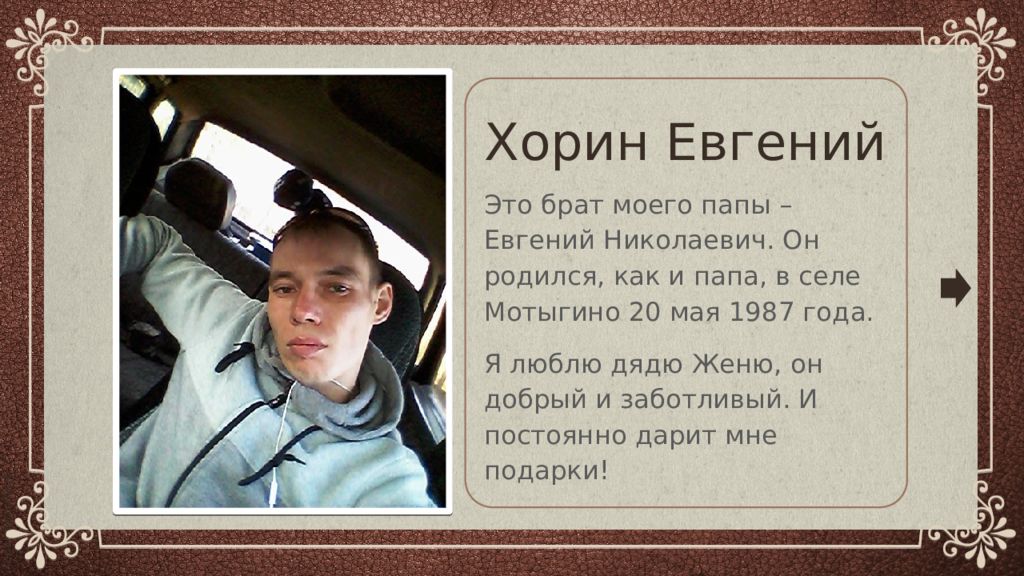 Хорин Евгений

Это брат моего папы – Евгений Николаевич. Он родился, как и папа, в селе Мотыгино 20 мая 1987 года.

Я люблю дядю Женю, он добрый и заботливый. И постоянно дарит мне подарки!